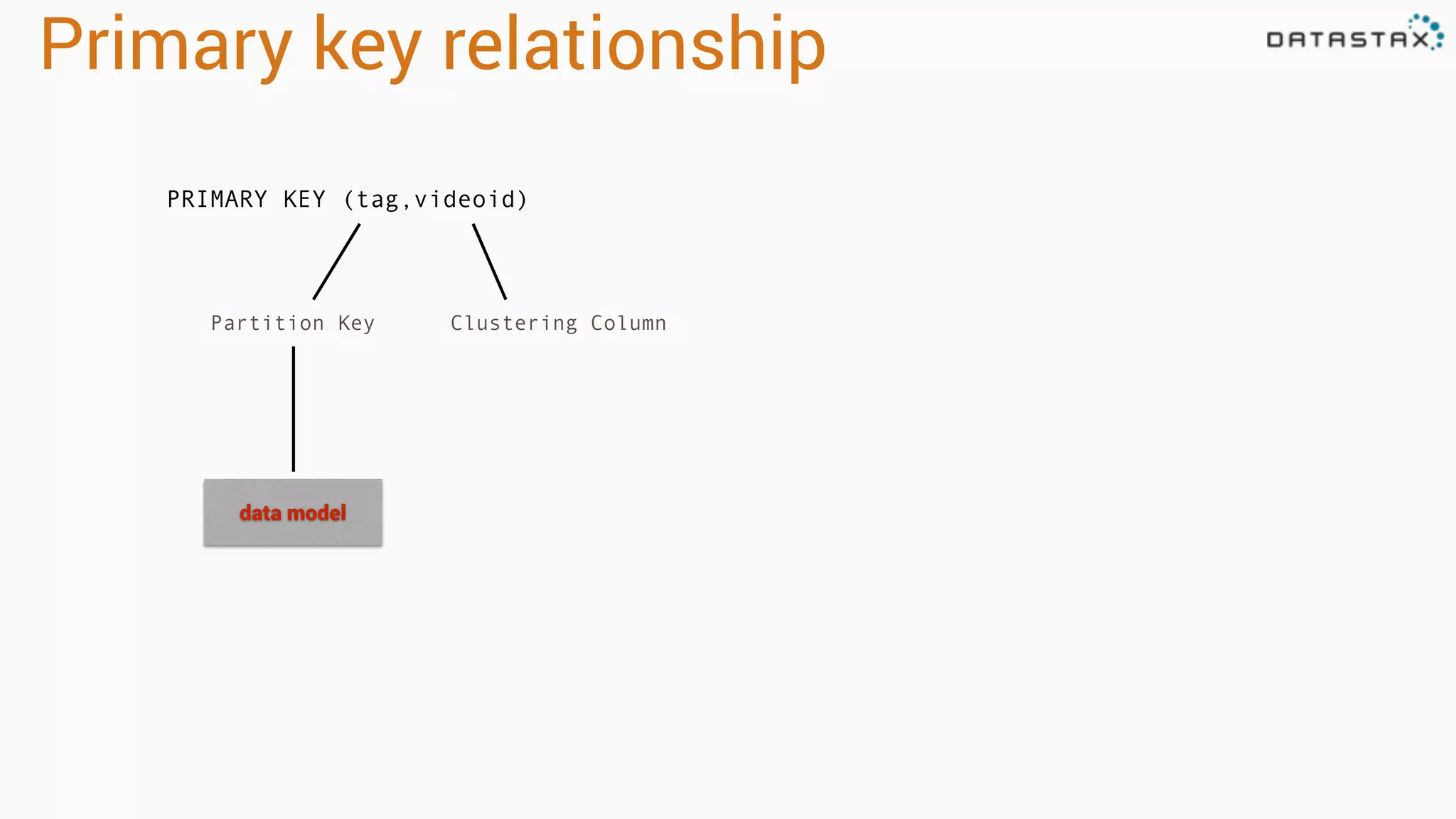 Primary key relationship

DATASTAX

PRIMARY KEY (tag,videoid)

Partition Key

Clustering Column

data model